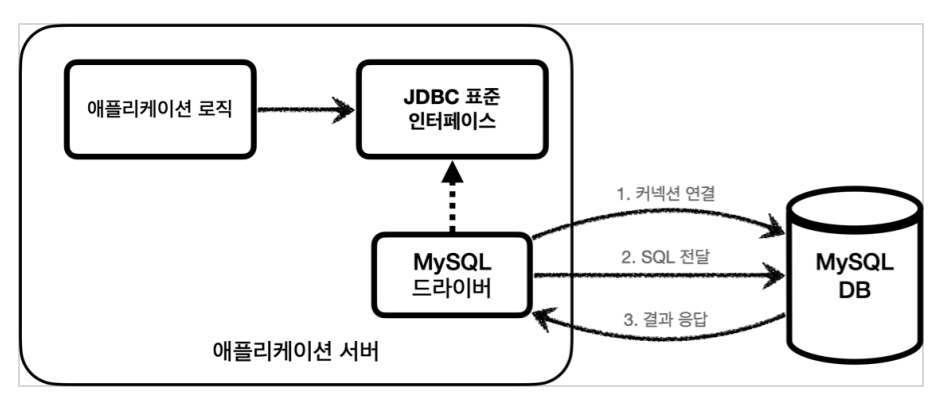 애플리케이션 로직

JDBC 표준
인터페이스

MySQL
드라이버

애플리케이션 서버

1. 커넥션 연결

2. SQL 전달

3. 결과 응답

MySQL
DB